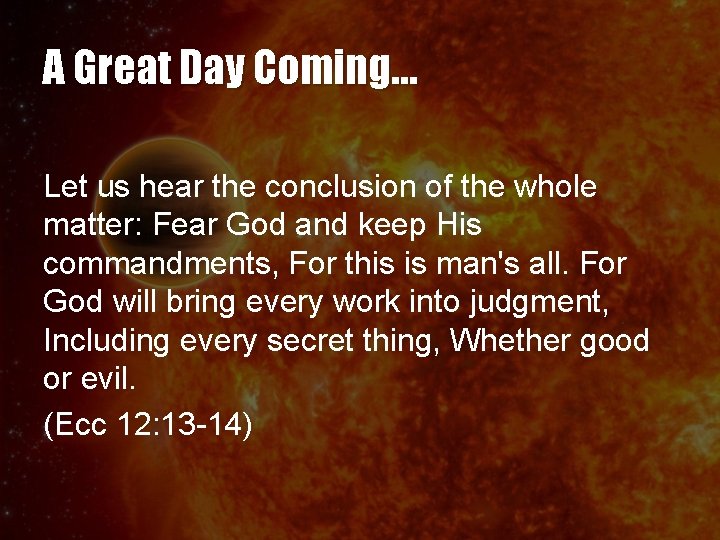 A Great Day Coming...

Let us hear the conclusion of the whole matter: Fear God and keep His commandments, For this is man's all. For God will bring every work into judgment, Including every secret thing, Whether good or evil.

(Ecc 12:13-14)